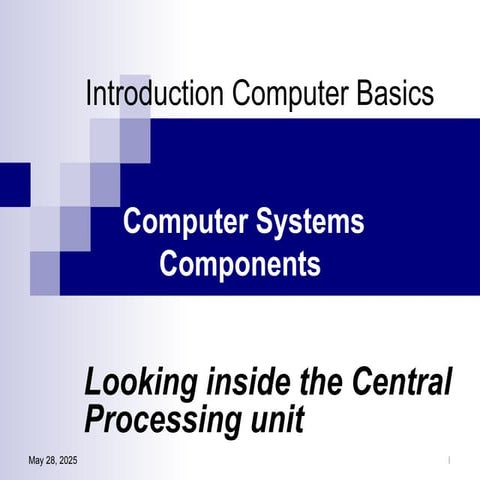 Introduction Computer Basics

Computer Systems Components

Looking inside the Central Processing unit

May 28, 2025

1